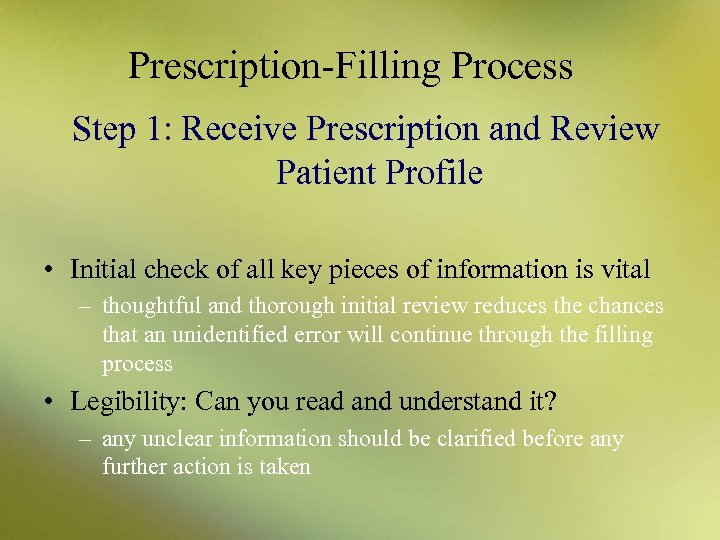 Prescription-Filling Process

Step 1: Receive Prescription and Review Patient Profile

• Initial check of all key pieces of information is vital
– thoughtful and thorough initial review reduces the chances that an unidentified error will continue through the filling process
• Legibility: Can you read and understand it?
– any unclear information should be clarified before any further action is taken